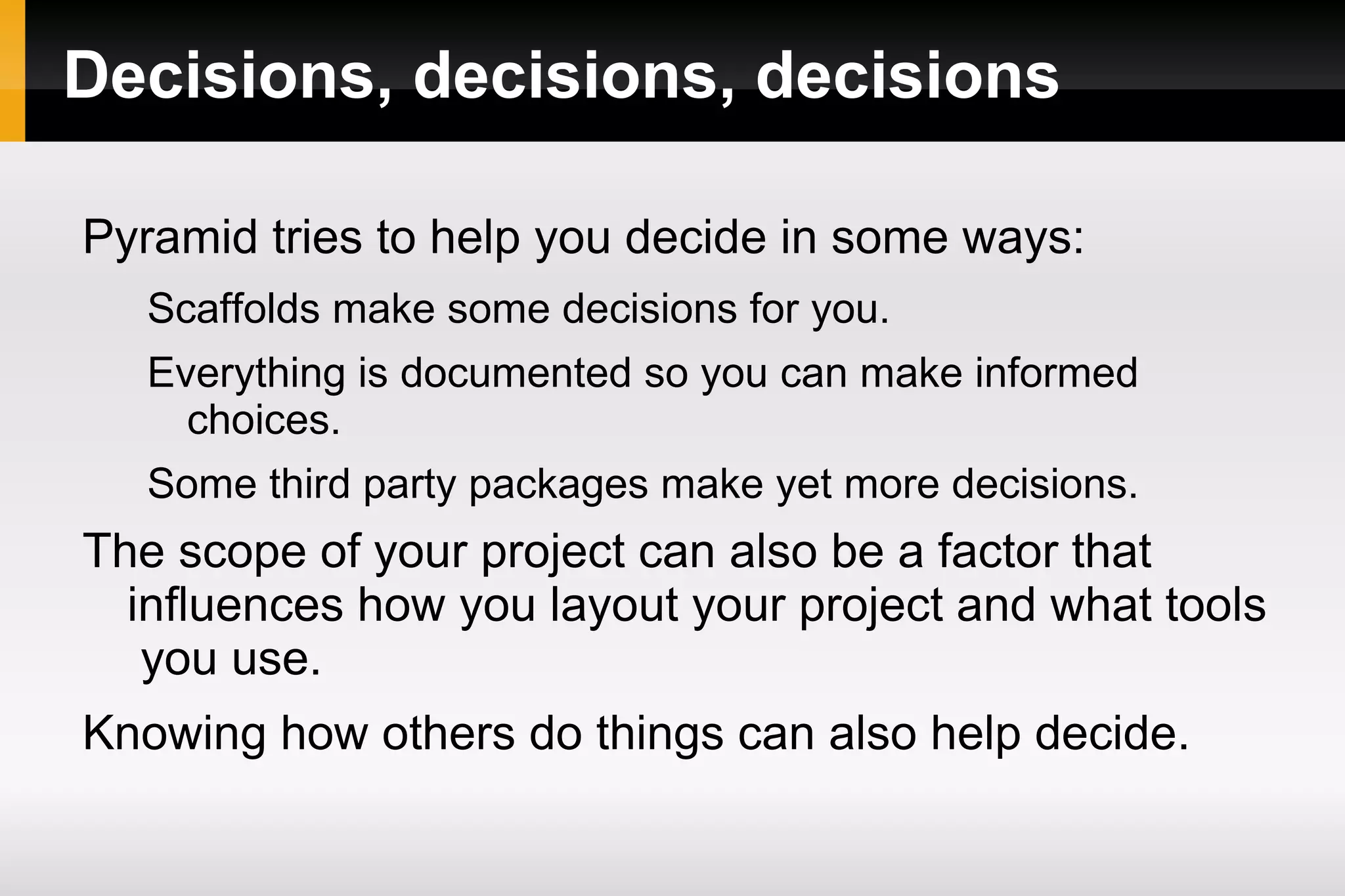 Decisions, decisions, decisions

Pyramid tries to help you decide in some ways:

Scaffolds make some decisions for you.

Everything is documented so you can make informed choices.

Some third party packages make yet more decisions.

The scope of your project can also be a factor that influences how you layout your project and what tools you use.

Knowing how others do things can also help decide.